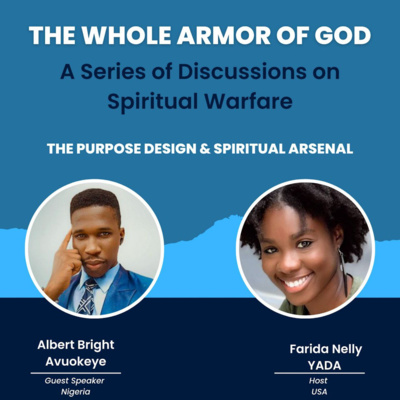 THE WHOLE ARMOR OF GOD

A Series of Discussions on Spiritual Warfare

THE PURPOSE DESIGN & SPIRITUAL ARSENAL

Albert Bright Avuokeye

Guest Speaker
Nigeria

Farida Nelly YADA

Host
USA